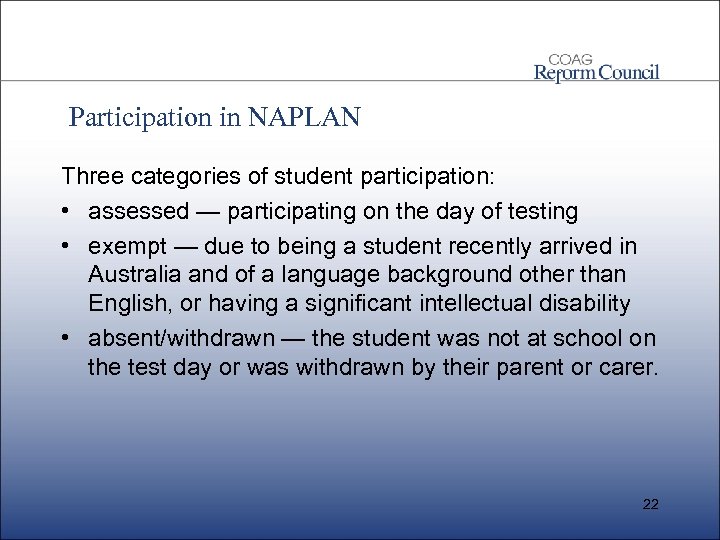 COAG
Reform Council

Participation in NAPLAN

Three categories of student participation:

• assessed — participating on the day of testing
• exempt — due to being a student recently arrived in Australia and of a language background other than English, or having a significant intellectual disability
• absent/withdrawn — the student was not at school on the test day or was withdrawn by their parent or carer.

22